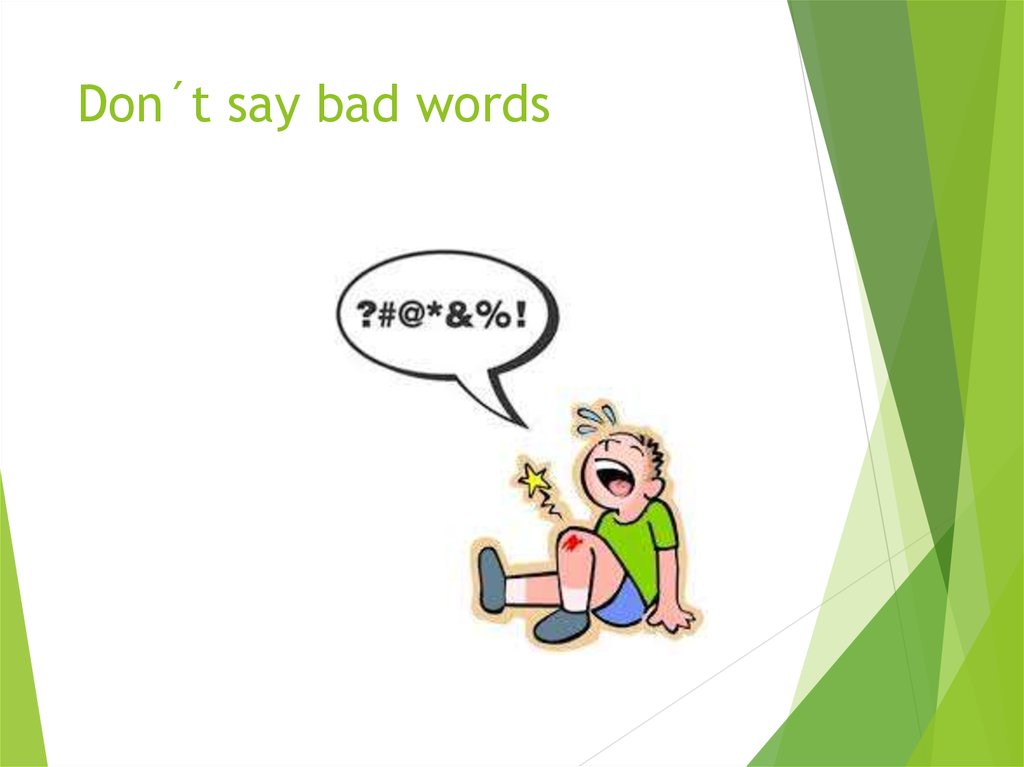 Don´t say bad words

?#@*&%!